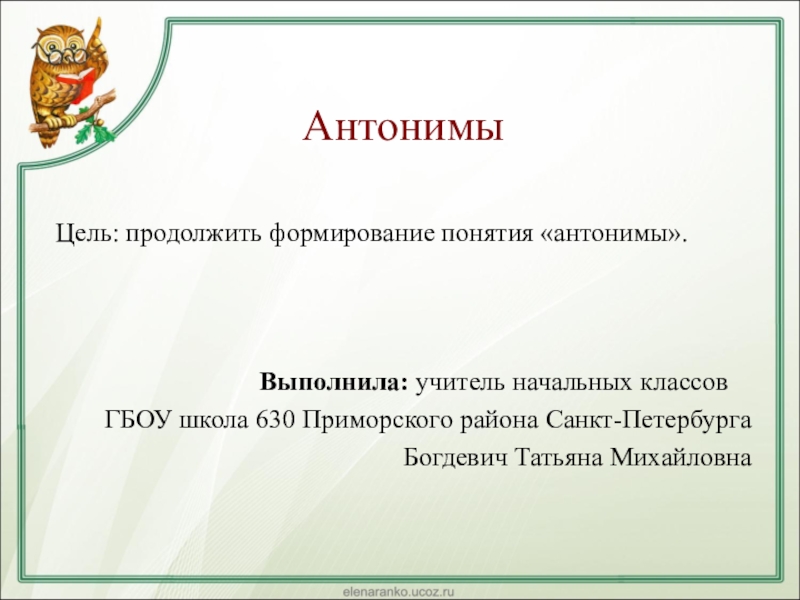 Антонимы

Цель: продолжить формирование понятия «антонимы».

Выполнила: учитель начальных классов
ГБОУ школа 630 Приморского района Санкт-Петербурга
Богдевич Татьяна Михайловна

elenaranko.ucoz.ru